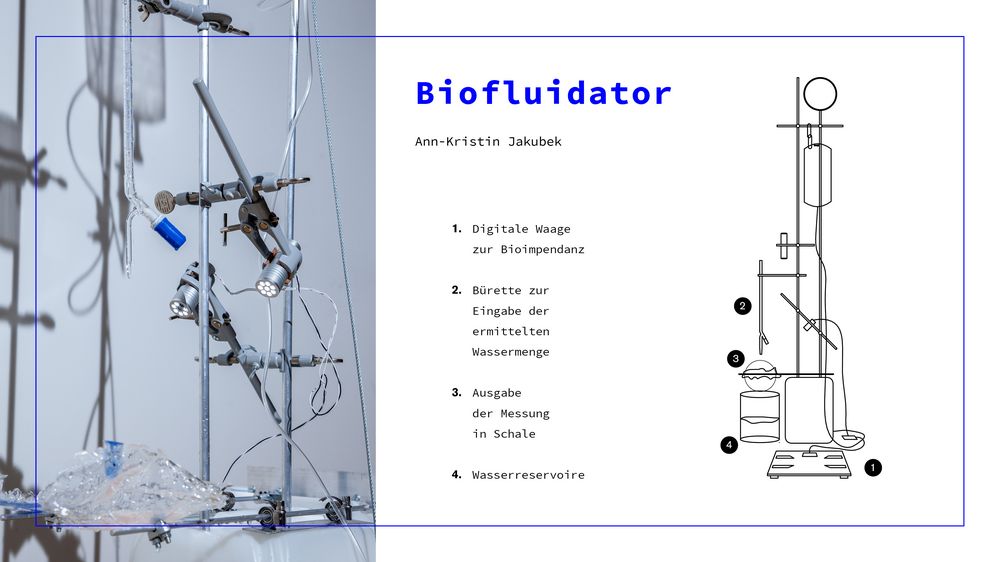 Biofluidator

Ann-Kristin Jakubek

1. Digitale Waage zur Bioimpendanz

2. Bürette zur Eingabe der ermittelten Wassermenge

3. Ausgabe der Messung in Schale

4. Wasserreservoire

2

3

4

1